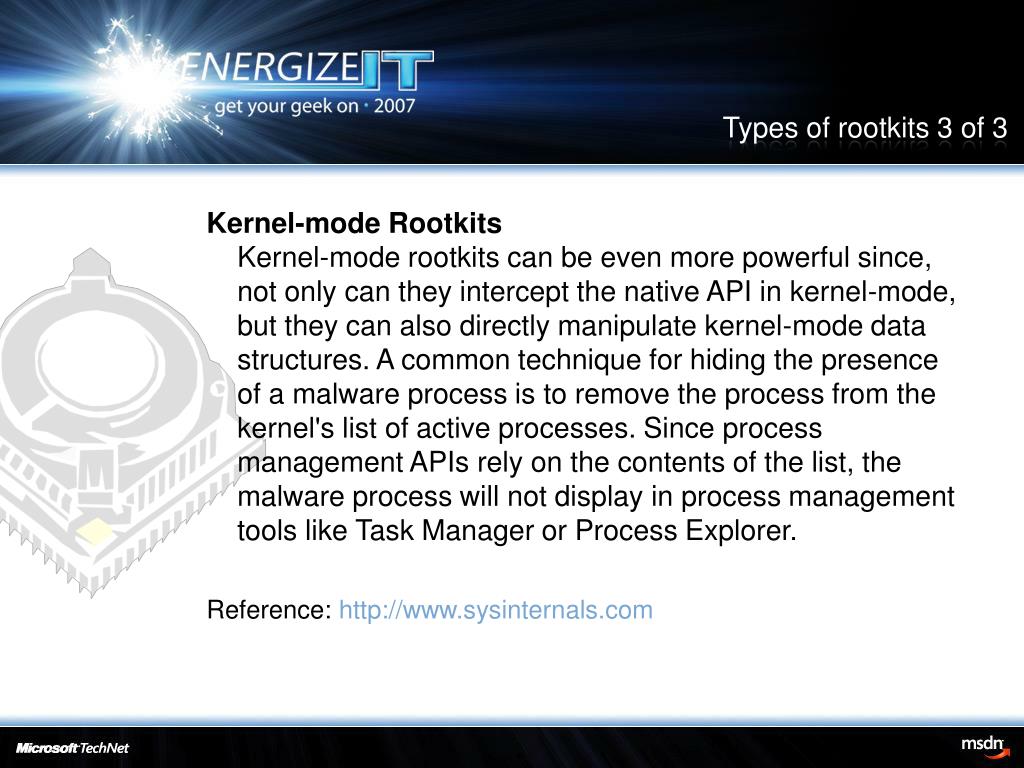 ENERGIZE IT
get your geek on · 2007

Types of rootkits 3 of 3

Kernel-mode Rootkits

Kernel-mode rootkits can be even more powerful since, not only can they intercept the native API in kernel-mode, but they can also directly manipulate kernel-mode data structures. A common technique for hiding the presence of a malware process is to remove the process from the kernel's list of active processes. Since process management APIs rely on the contents of the list, the malware process will not display in process management tools like Task Manager or Process Explorer.

Reference: http://www.sysinternals.com

Microsoft TechNet

msdn